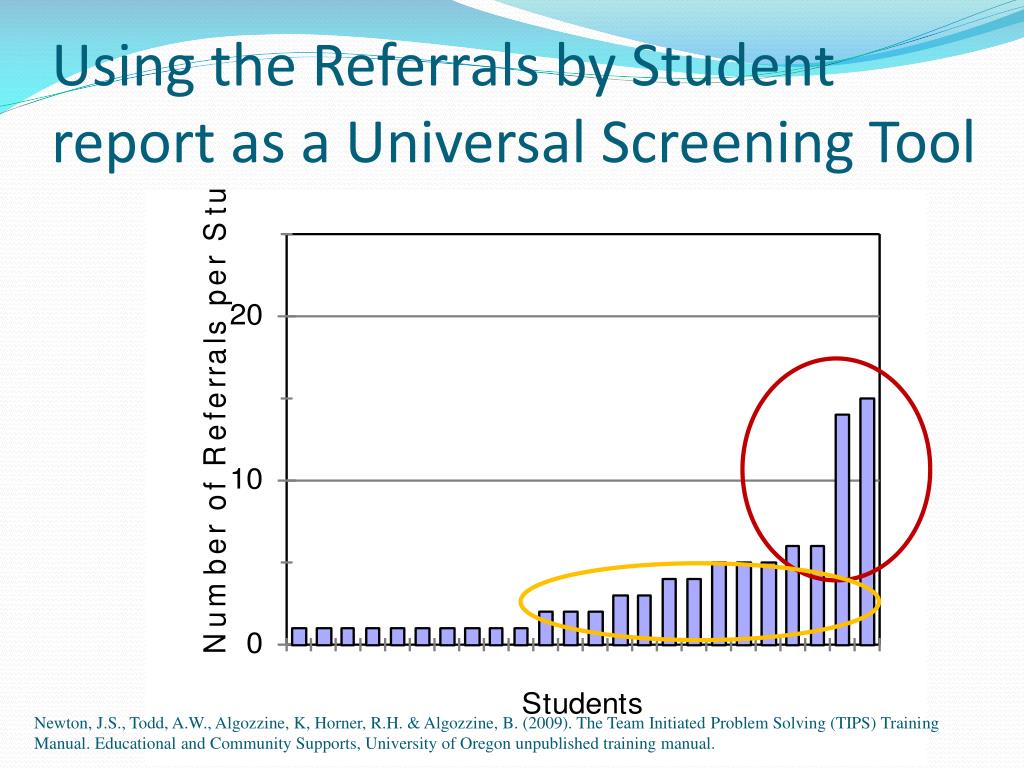 Using the Referrals by Student report as a Universal Screening Tool

Number of Referrals per Stu

20

10

0

Students

Newton, J.S., Todd, A.W., Algozzine, K, Horner, R.H. & Algozzine, B. (2009). The Team Initiated Problem Solving (TIPS) Training Manual. Educational and Community Supports, University of Oregon unpublished training manual.